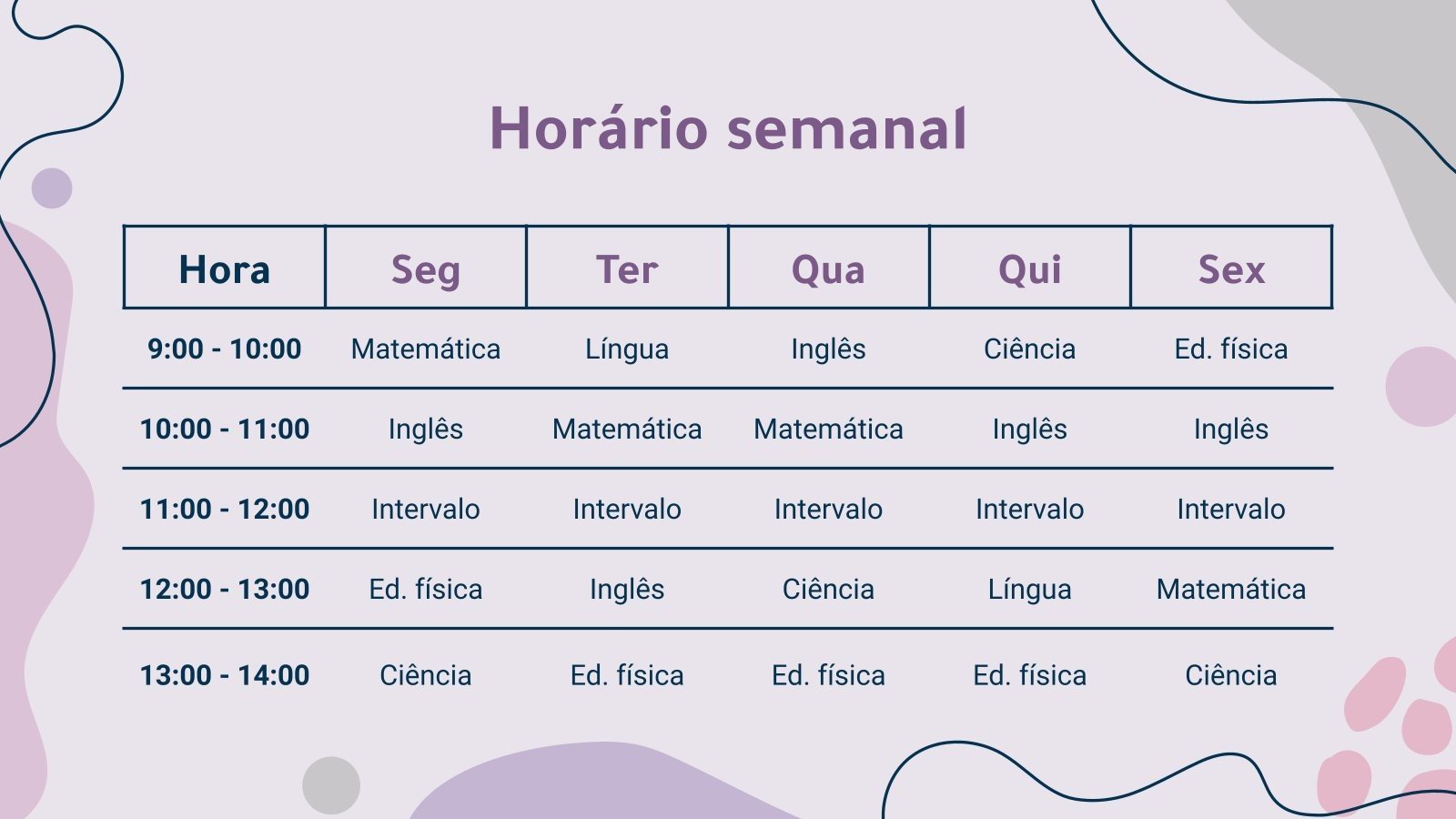 Horário semanal

| Hora | Seg | Ter | Qua | Qui | Sex |
|---|---|---|---|---|---|
| 9:00 - 10:00 | Matemática | Língua | Inglês | Ciência | Ed. física |
| 10:00 - 11:00 | Inglês | Matemática | Matemática | Inglês | Inglês |
| 11:00 - 12:00 | Intervalo | Intervalo | Intervalo | Intervalo | Intervalo |
| 12:00 - 13:00 | Ed. física | Inglês | Ciência | Língua | Matemática |
| 13:00 - 14:00 | Ciência | Ed. física | Ed. física | Ed. física | Ciência |